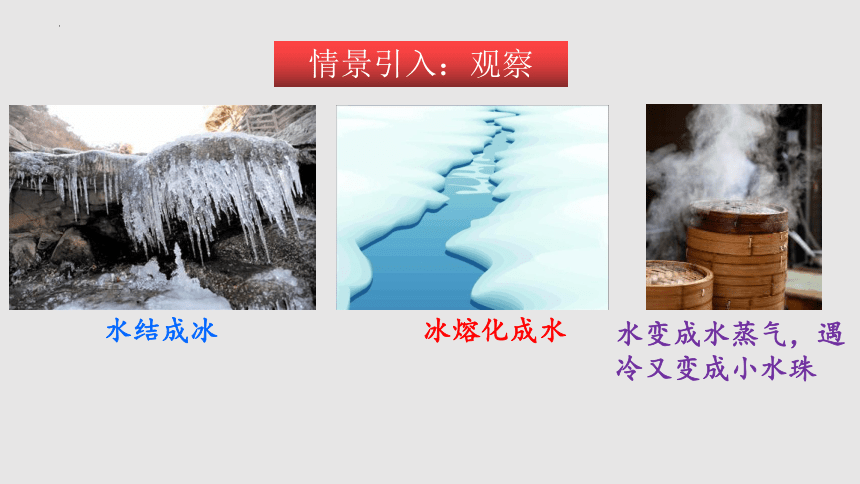 情景引入：观察

水结成冰

冰熔化成水

水变成水蒸气，遇冷又变成小水珠